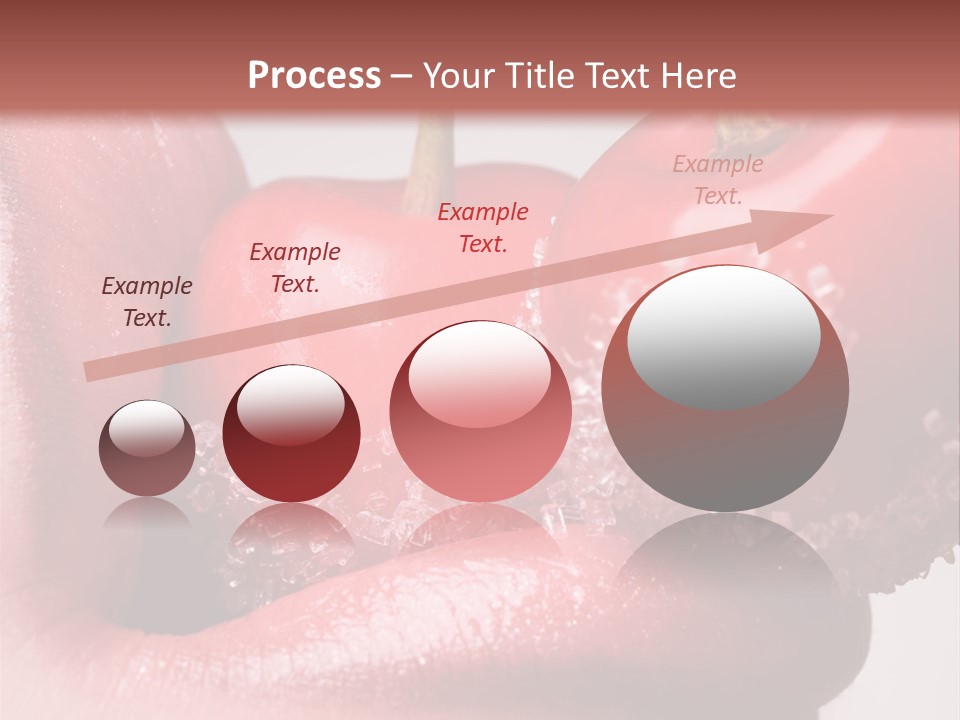 Process – Your Title Text Here

Example Text.

Example Text.

Example Text.

Example Text.